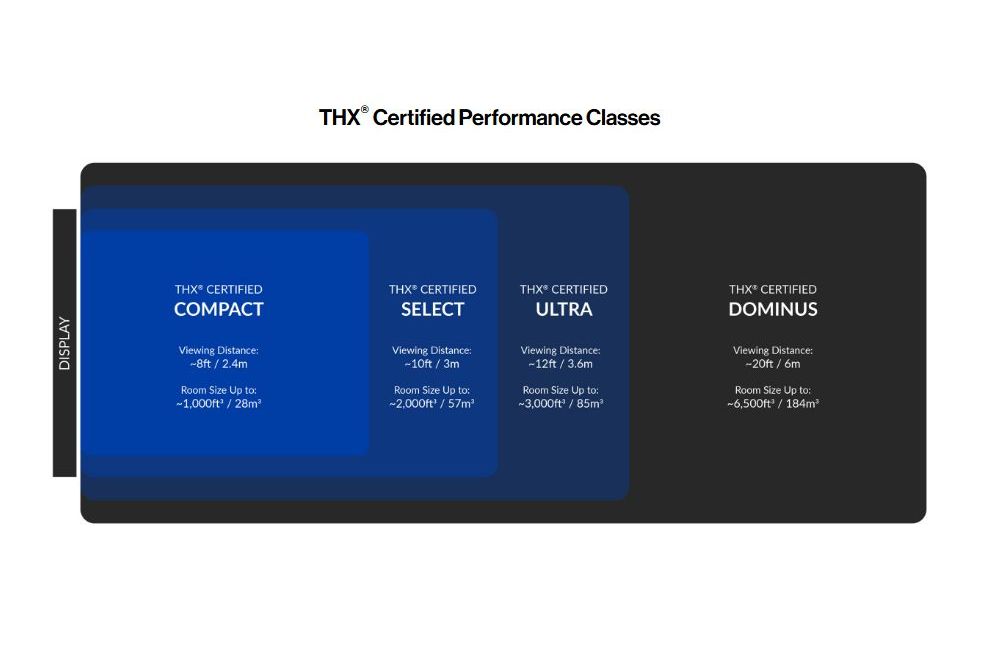 THX® Certified Performance Classes

DISPLAY

THX® CERTIFIED
COMPACT

Viewing Distance:
~8ft / 2.4m

Room Size Up to:
~1,000ft³ / 28m³

THX® CERTIFIED
SELECT

Viewing Distance:
~10ft / 3m

Room Size Up to:
~2,000ft³ / 57m³

THX® CERTIFIED
ULTRA

Viewing Distance:
~12ft / 3.6m

Room Size Up to:
~3,000ft³ / 85m³

THX® CERTIFIED
DOMINUS

Viewing Distance:
~20ft / 6m

Room Size Up to:
~6,500ft³ / 184m³